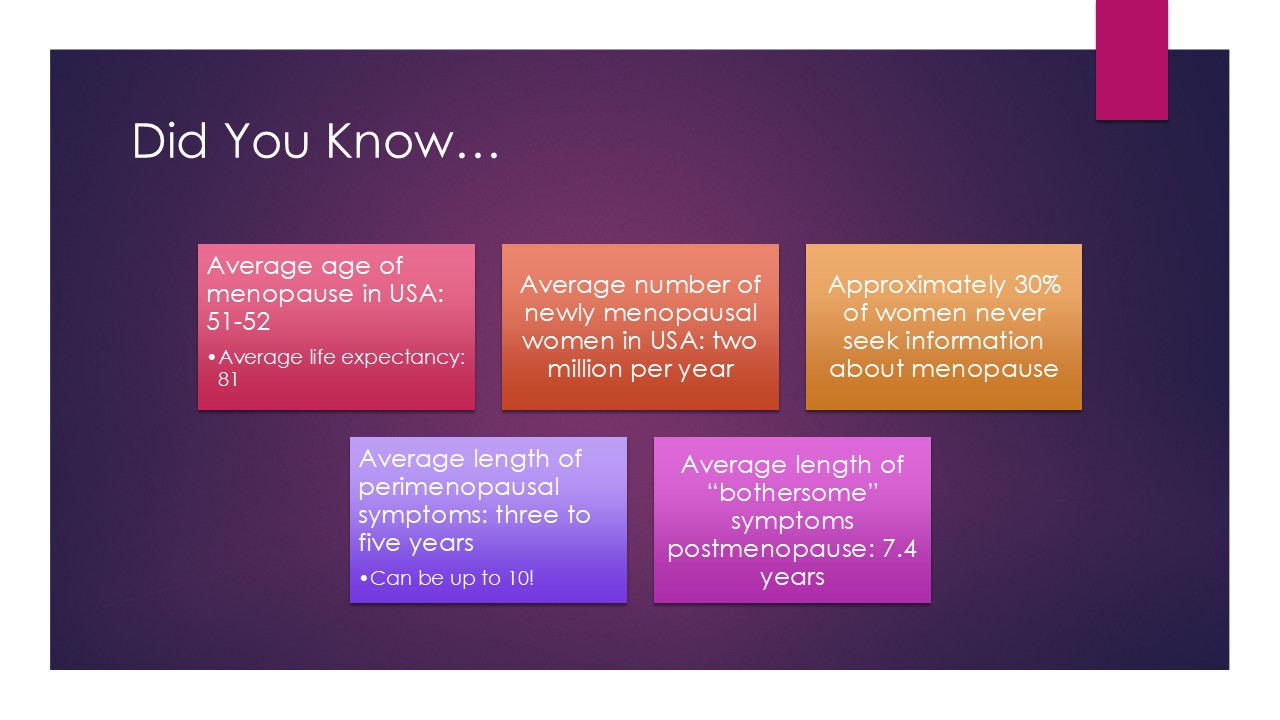 Did You Know…

Average age of menopause in USA: 51-52

•Average life expectancy: 81

Average number of newly menopausal women in USA: two million per year

Approximately 30% of women never seek information about menopause

Average length of perimenopausal symptoms: three to five years

•Can be up to 10!

Average length of “bothersome” symptoms postmenopause: 7.4 years